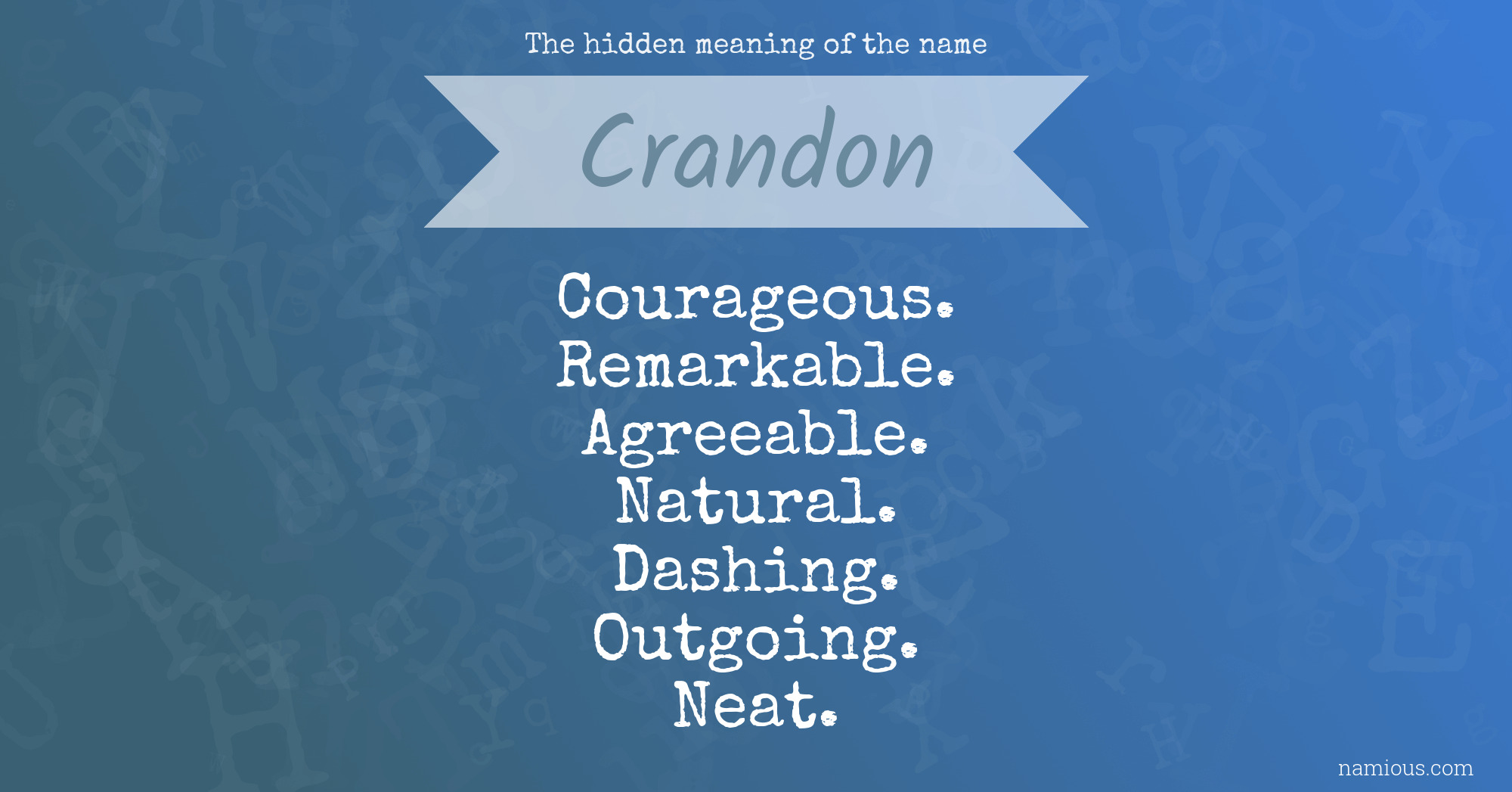 The hidden meaning of the name

Crandon

Courageous.
Remarkable.
Agreeable.
Natural.
Dashing.
Outgoing.
Neat.

namious.com